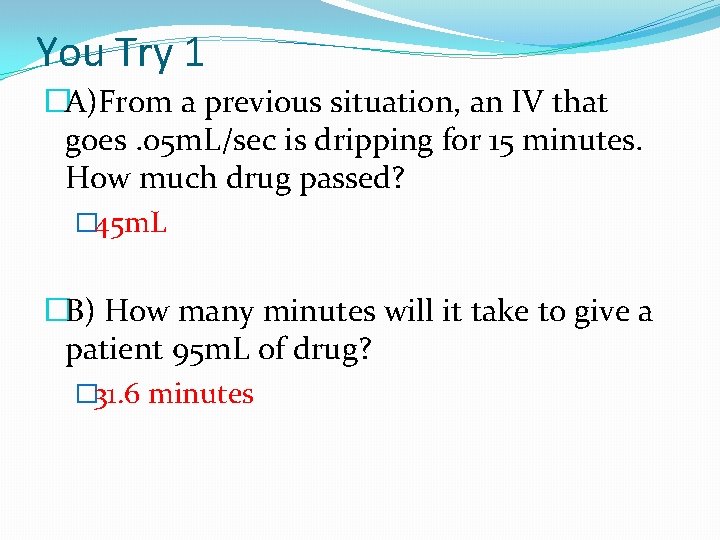 You Try 1

A)From a previous situation, an IV that goes .05mL/sec is dripping for 15 minutes. How much drug passed?

45mL

B) How many minutes will it take to give a patient 95mL of drug?

31.6 minutes